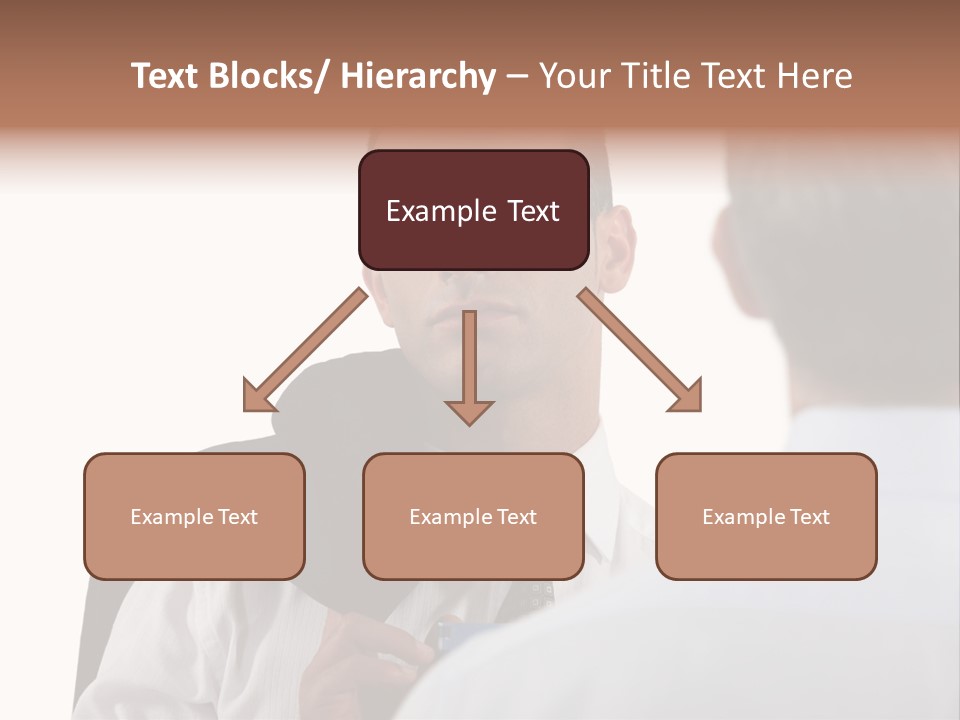 Text Blocks/ Hierarchy – Your Title Text Here

Example Text

Example Text

Example Text

Example Text